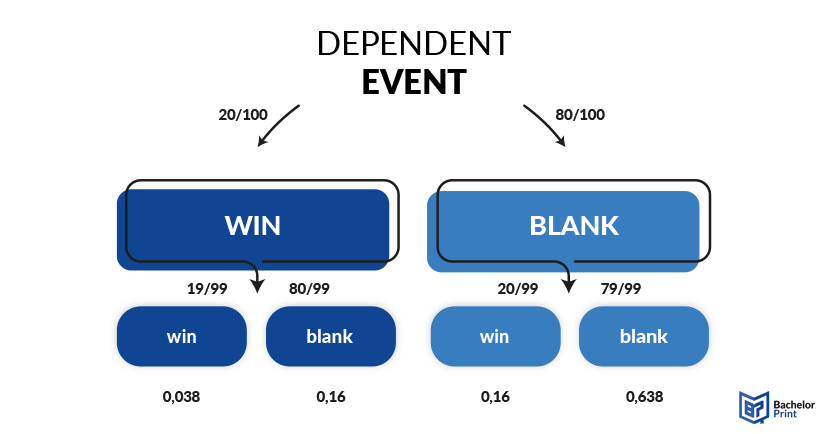 DEPENDENT
EVENT

20/100

80/100

WIN

BLANK

19/99

80/99

20/99

79/99

win

blank

win

blank

0,038

0,16

0,16

0,638

Bachelor Print